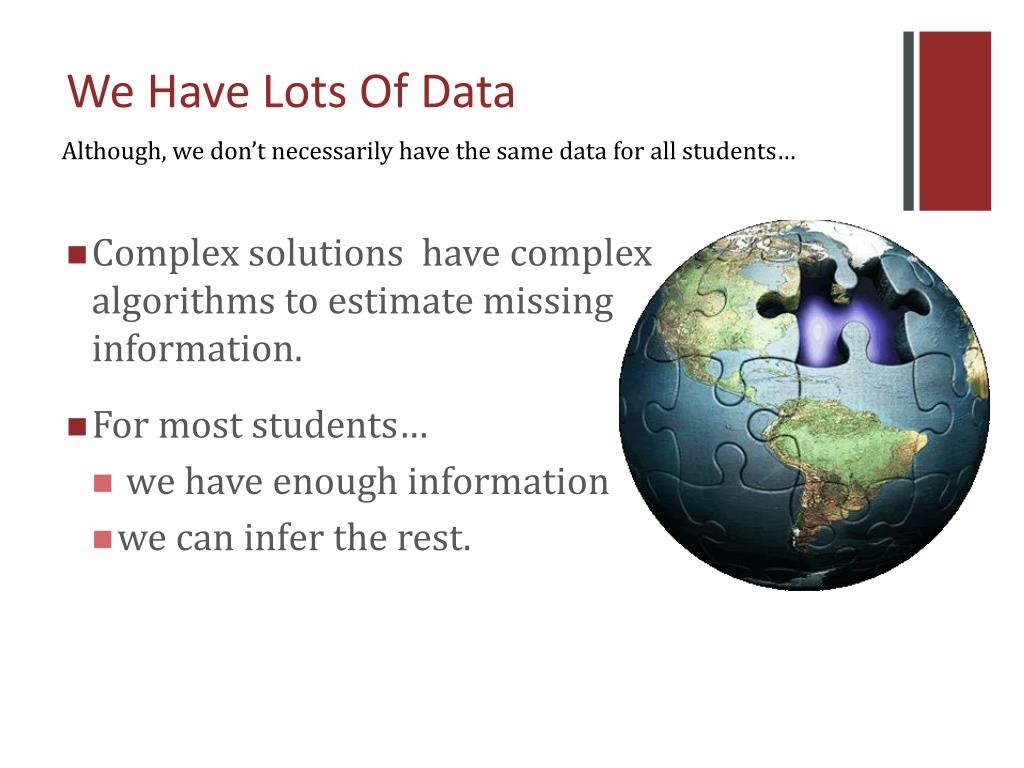 We Have Lots Of Data

Although, we don't necessarily have the same data for all students…

Complex solutions have complex algorithms to estimate missing information.

For most students…

we have enough information

we can infer the rest.